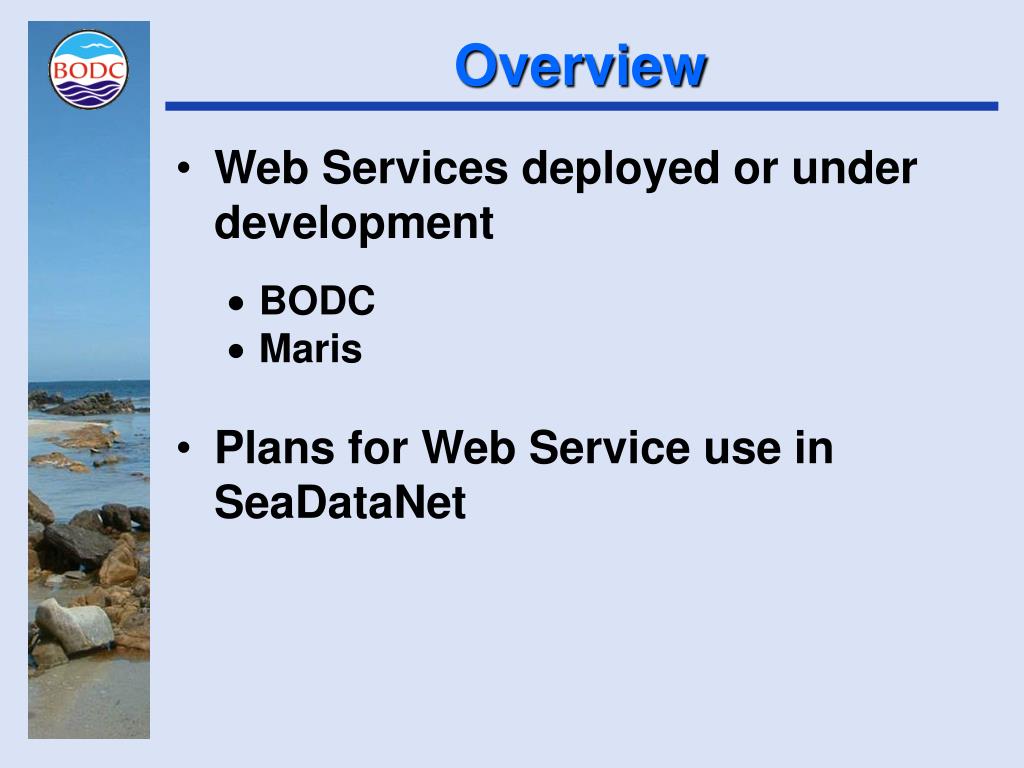 BODC

Overview

• Web Services deployed or under development
  • BODC
  • Maris

• Plans for Web Service use in SeaDataNet